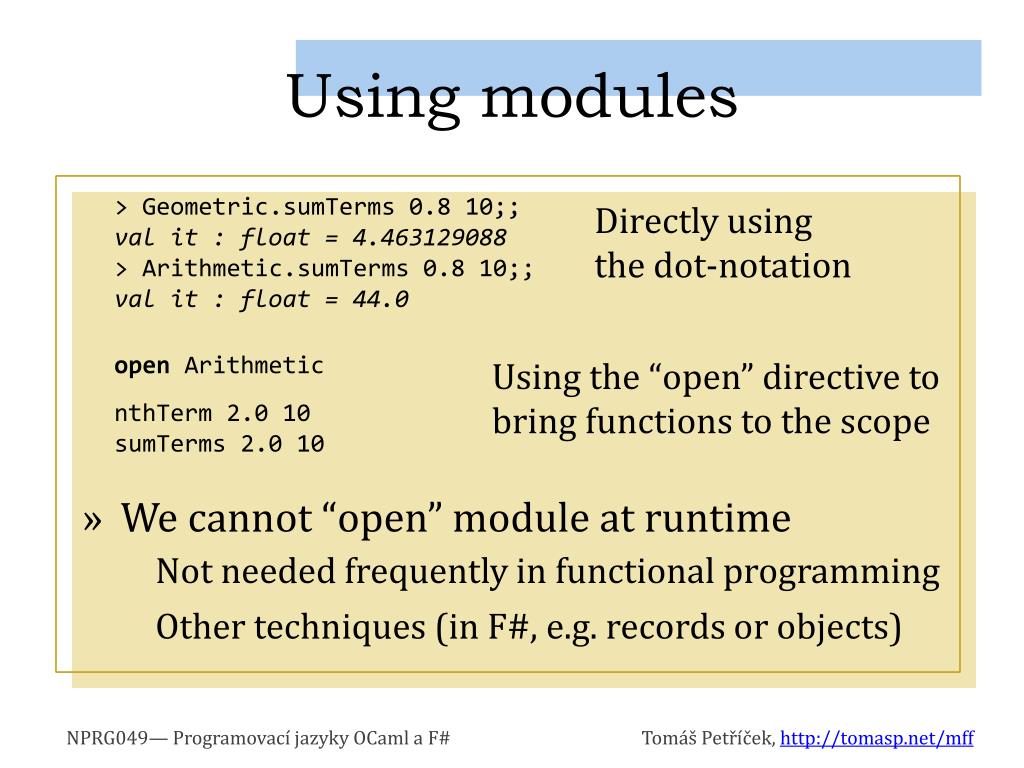 Using modules

> Geometric.sumTerms 0.8 10;;
val it : float = 4.463129088
> Arithmetic.sumTerms 0.8 10;;
val it : float = 44.0

Directly using the dot-notation

open Arithmetic

nthTerm 2.0 10
sumTerms 2.0 10

Using the “open” directive to bring functions to the scope

» We cannot “open” module at runtime

Not needed frequently in functional programming

Other techniques (in F#, e.g. records or objects)

NPRG049— Programovací jazyky OCaml a F#

Tomáš Petříček, http://tomasp.net/mff